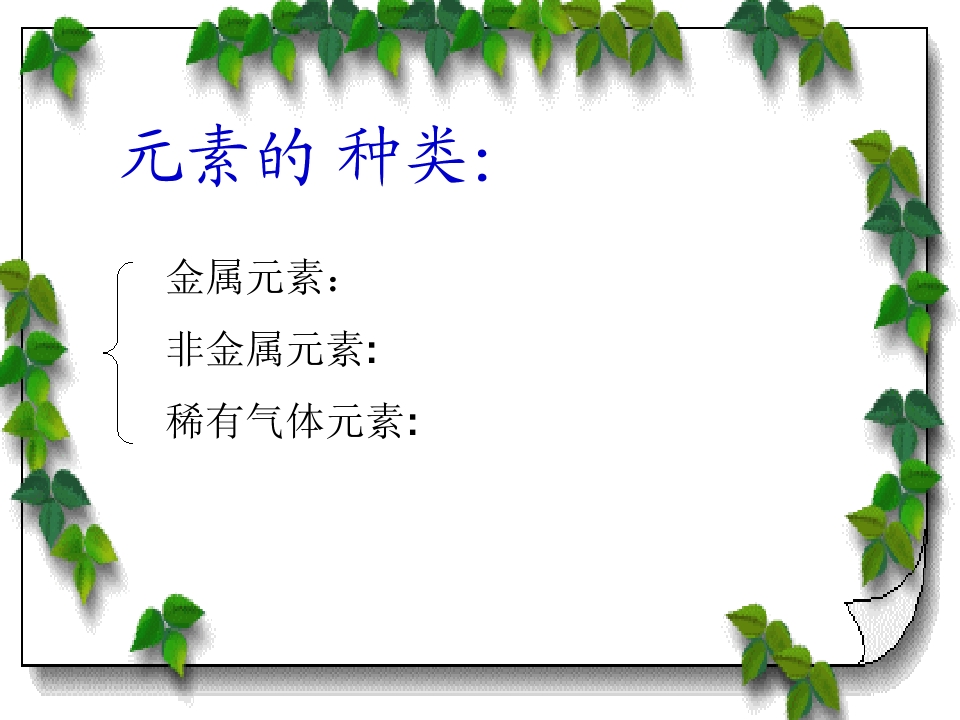 元素的 种类:

金属元素:

非金属元素:

稀有气体元素: